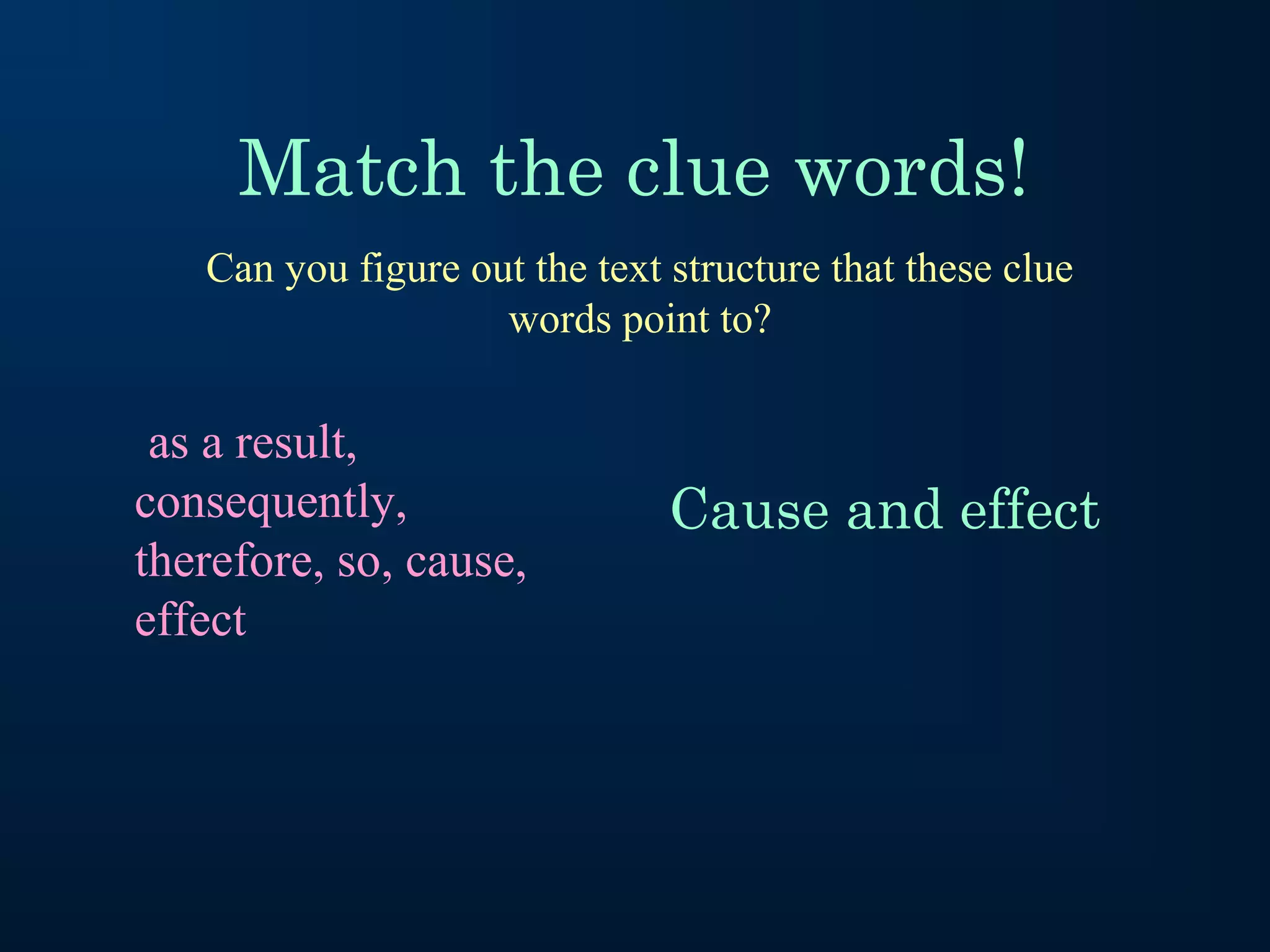 Match the clue words!

Can you figure out the text structure that these clue words point to?

as a result, consequently, therefore, so, cause, effect

Cause and effect